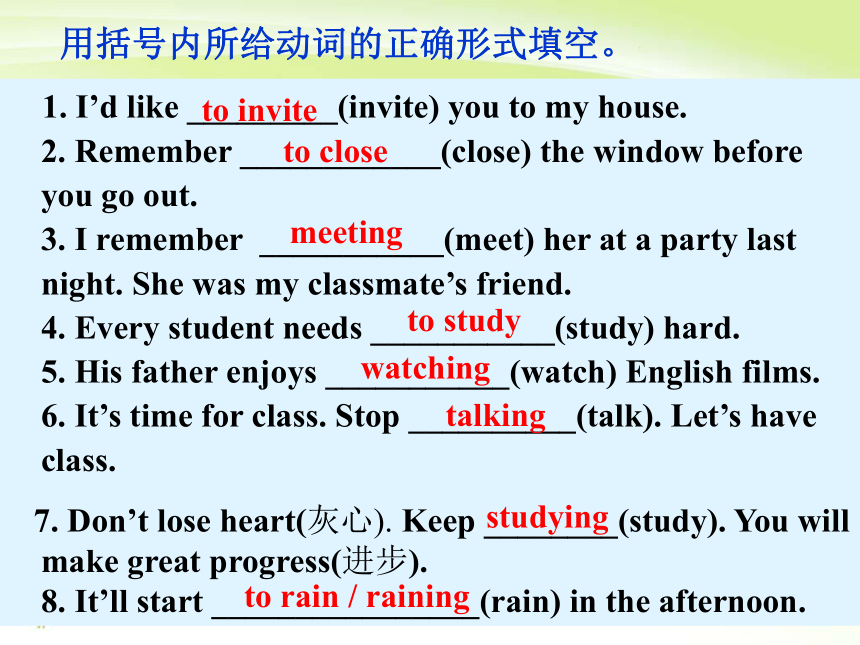 用括号内所给动词的正确形式填空。

1. I’d like to invite (invite) you to my house.
2. Remember to close (close) the window before you go out.
3. I remember meeting (meet) her at a party last night. She was my classmate’s friend.
4. Every student needs to study (study) hard.
5. His father enjoys watching (watch) English films.
6. It’s time for class. Stop talking (talk). Let’s have class.

7. Don’t lose heart(灰心). Keep studying (study). You will make great progress(进步).
8. It’ll start to rain / raining (rain) in the afternoon.